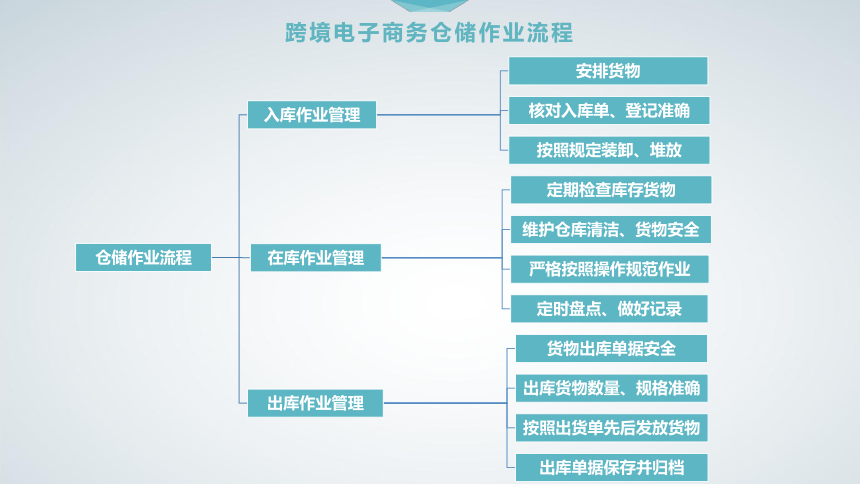 跨境电子商务仓储作业流程

仓储作业流程

入库作业管理

安排货物

核对入库单、登记准确

按照规定装卸、堆放

在库作业管理

定期检查库存货物

维护仓库清洁、货物安全

严格按照操作规范作业

定时盘点、做好记录

出库作业管理

货物出库单据安全

出库货物数量、规格准确

按照出货单先后发放货物

出库单据保存并归档